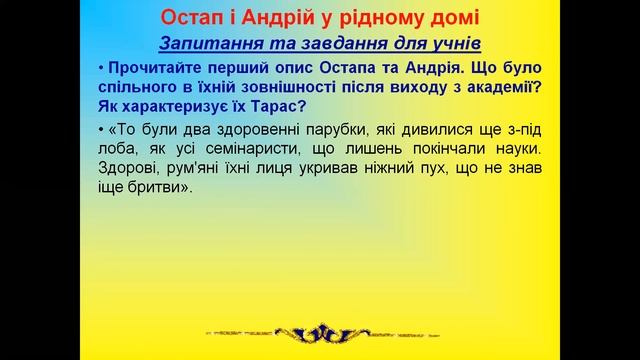 Остап і Андрій у рідному домі

Запитання та завдання для учнів

• Прочитайте перший опис Остапа та Андрія. Що було спільного в їхній зовнішності після виходу з академії? Як характеризує їх Тарас?

• «То були два здоровенні парубки, які дивилися ще з-під лоба, як усі семінаристи, що лишень покінчали науки. Здорові, рум'яні їхні лиця укривав ніжний пух, що не знав іще бритви».